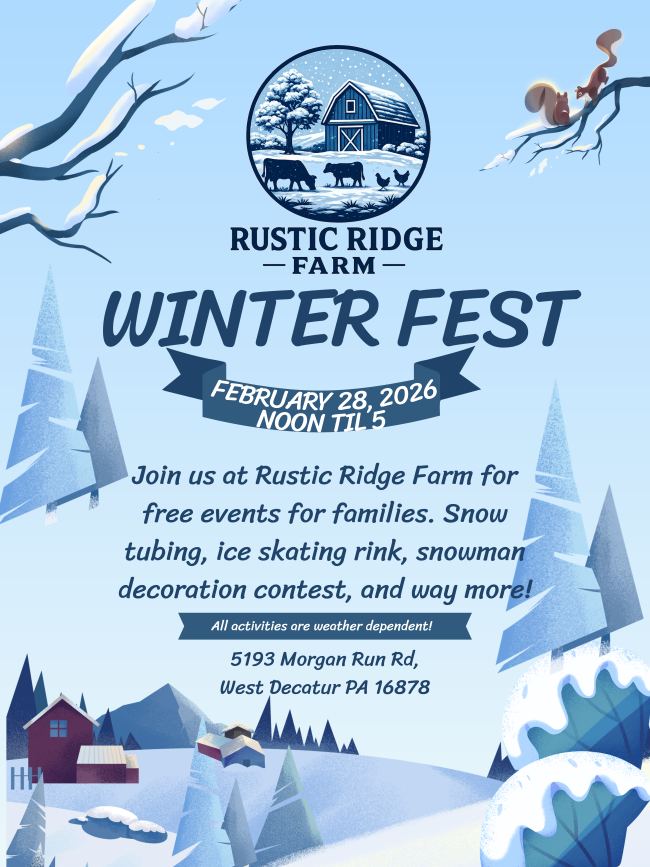 RUSTIC RIDGE
— FARM —

WINTER FEST

FEBRUARY 28, 2026
NOON TIL 5

Join us at Rustic Ridge Farm for free events for families. Snow tubing, ice skating rink, snowman decoration contest, and way more!

All activities are weather dependent!

5193 Morgan Run Rd,
West Decatur PA 16878